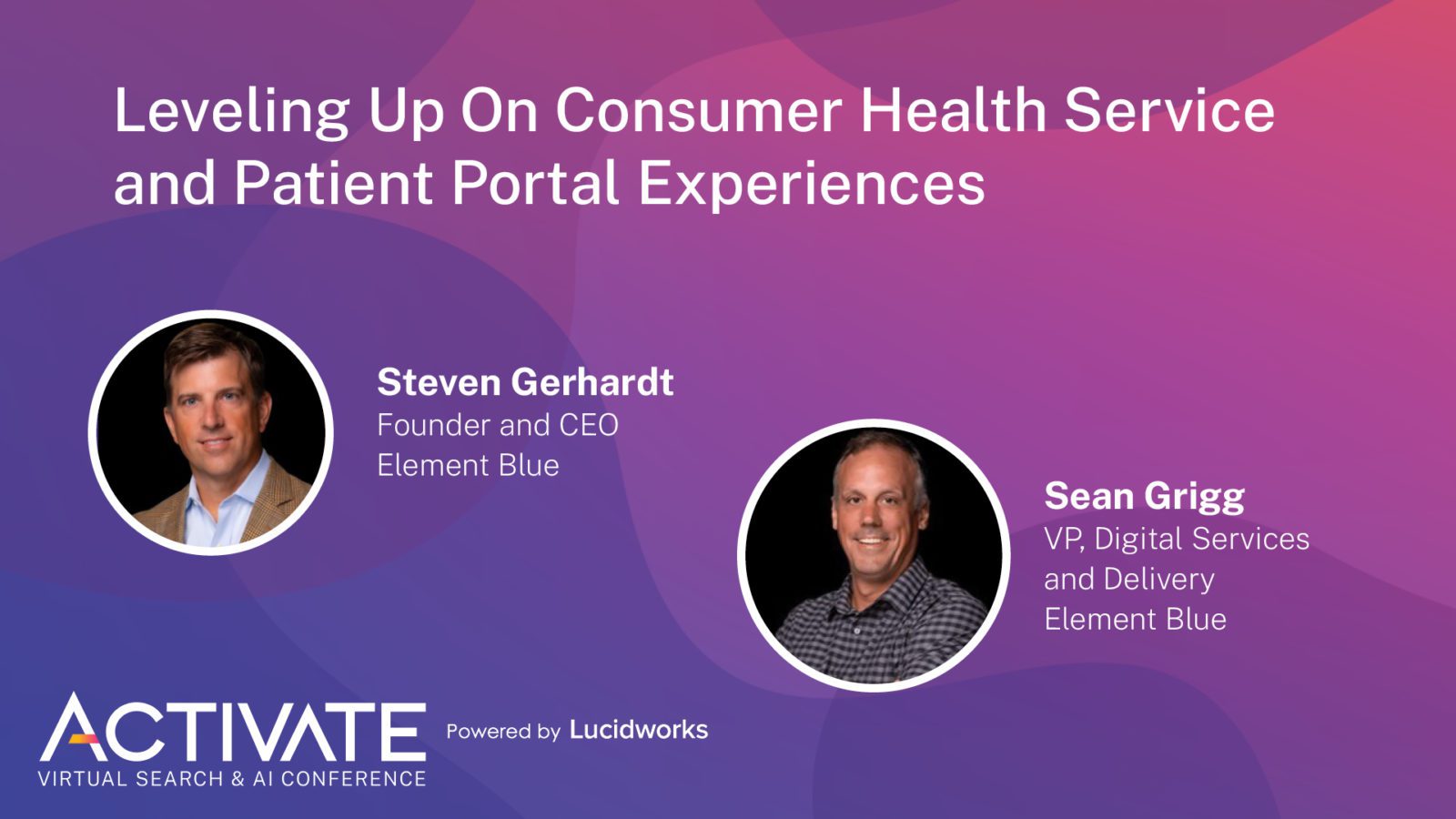 Leveling Up On Consumer Health Service and Patient Portal Experiences

Steven Gerhardt
Founder and CEO
Element Blue

Sean Grigg
VP, Digital Services and Delivery
Element Blue

ACTIVATE
VIRTUAL SEARCH & AI CONFERENCE

Powered by Lucidworks